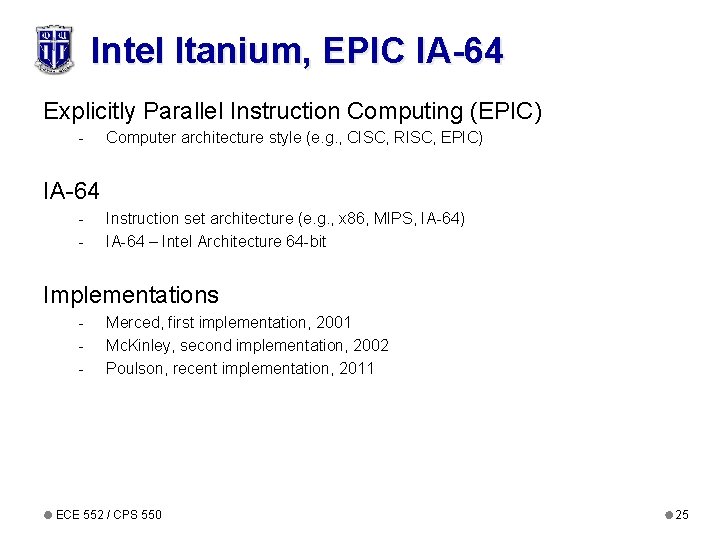 Intel Itanium, EPIC IA-64

Explicitly Parallel Instruction Computing (EPIC)
- Computer architecture style (e.g., CISC, RISC, EPIC)

IA-64
- Instruction set architecture (e.g., x86, MIPS, IA-64)
- IA-64 – Intel Architecture 64-bit

Implementations
- Merced, first implementation, 2001
- McKinley, second implementation, 2002
- Poulson, recent implementation, 2011

ECE 552 / CPS 550

25